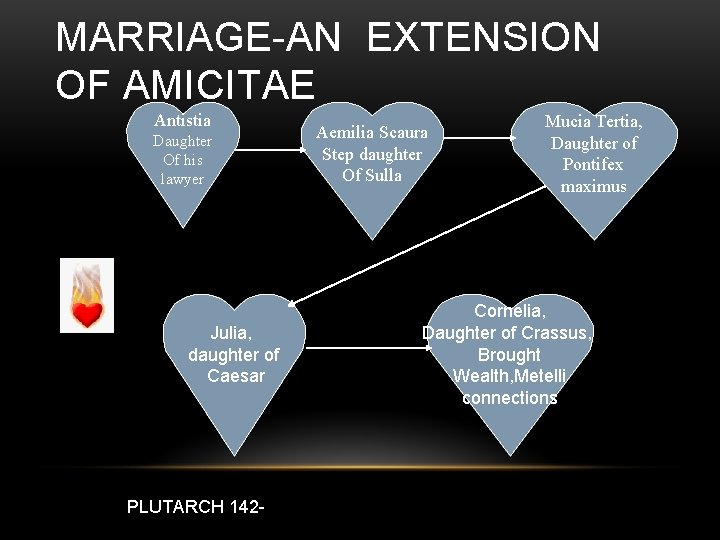 MARRIAGE-AN EXTENSION OF AMICITAE

Antistia
Daughter
Of his
lawyer

Aemilia Scaura
Step daughter
Of Sulla

Mucia Tertia,
Daughter of
Pontifex
maximus

Julia,
daughter of
Caesar

Cornelia,
Daughter of Crassus,
Brought
Wealth,Metelli
connections

PLUTARCH 142-